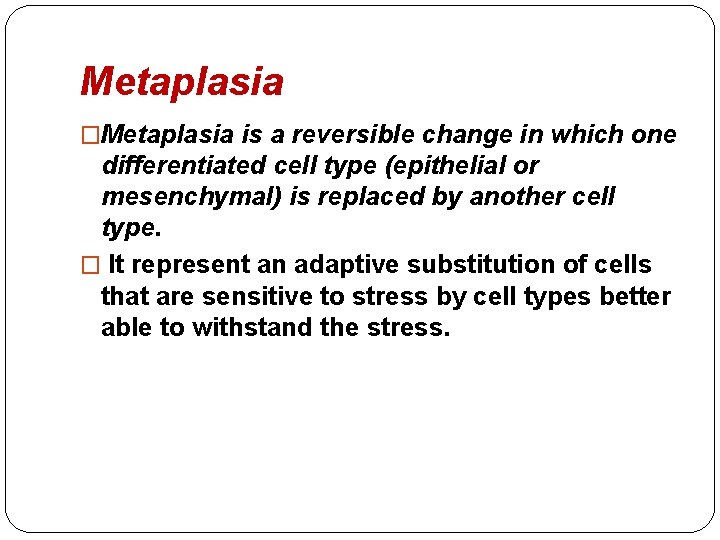 Metaplasia

□Metaplasia is a reversible change in which one differentiated cell type (epithelial or mesenchymal) is replaced by another cell type.

□ It represent an adaptive substitution of cells that are sensitive to stress by cell types better able to withstand the stress.